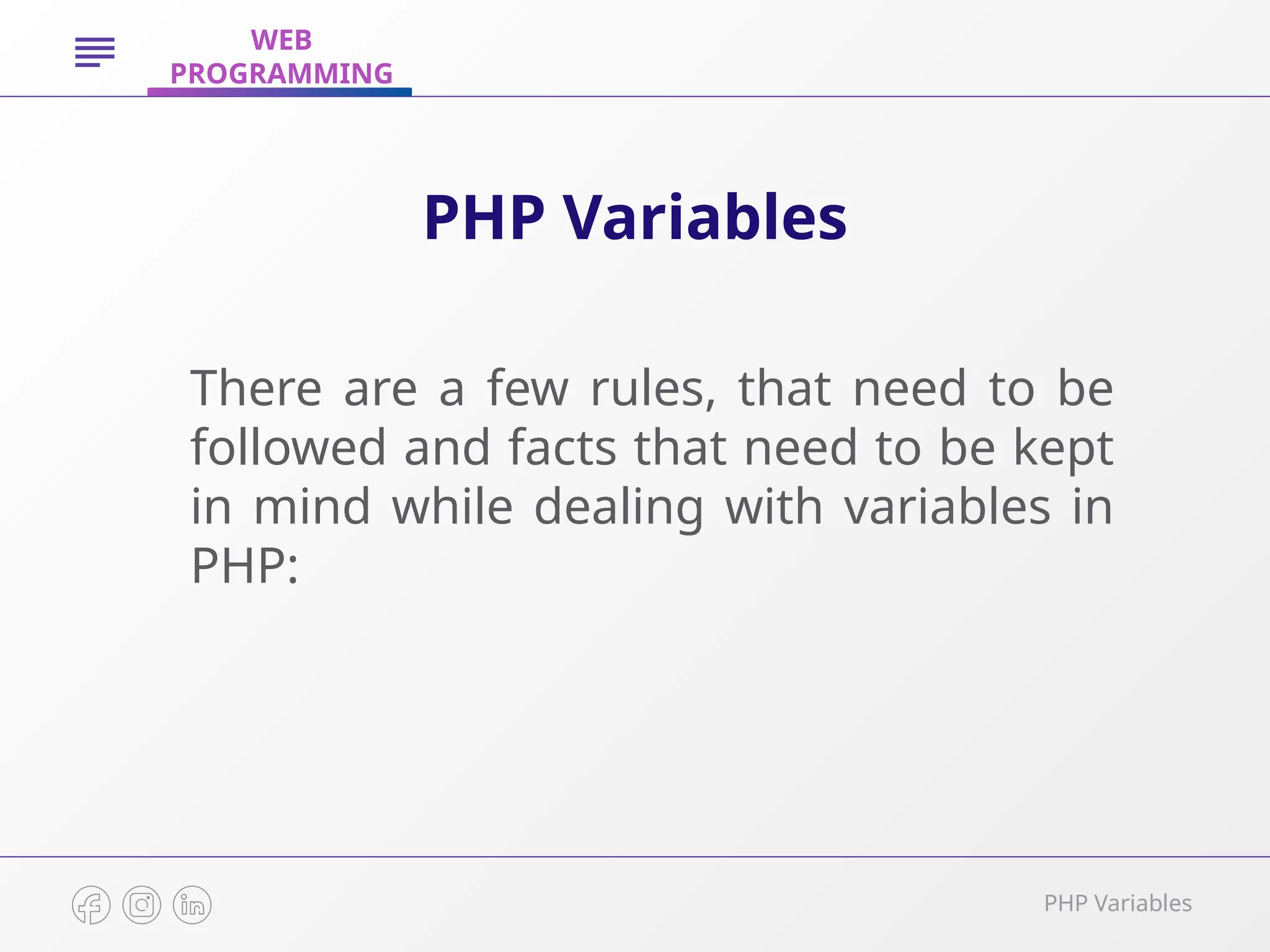 WEB PROGRAMMING

PHP Variables

There are a few rules, that need to be followed and facts that need to be kept in mind while dealing with variables in PHP:

PHP Variables